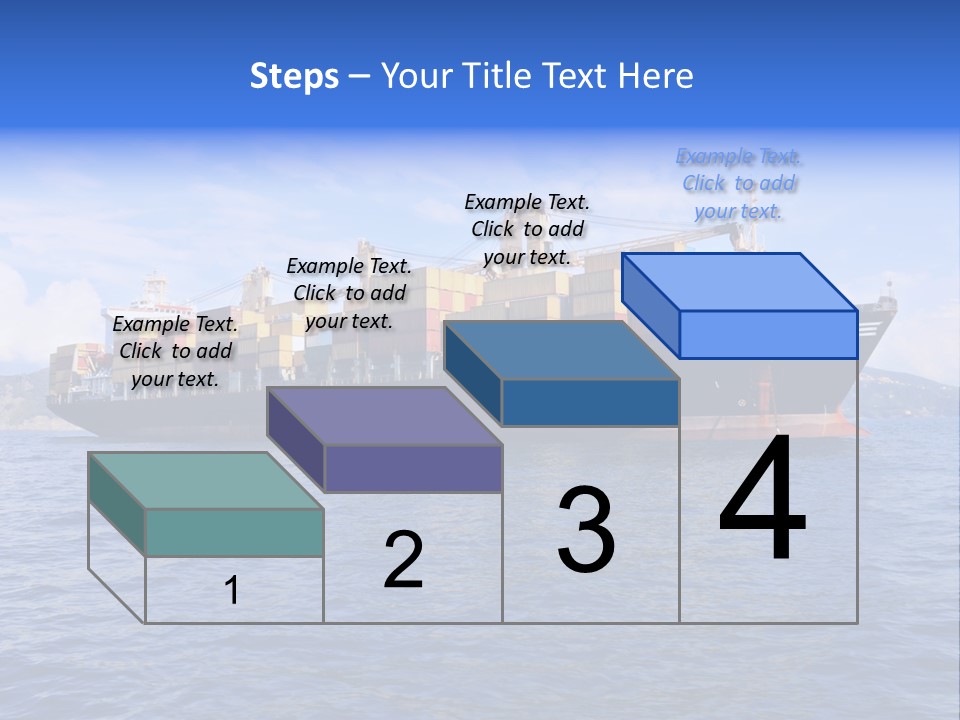 Steps – Your Title Text Here

Example Text. Click to add your text.

Example Text. Click to add your text.

Example Text. Click to add your text.

Example Text. Click to add your text.

1

2

3

4